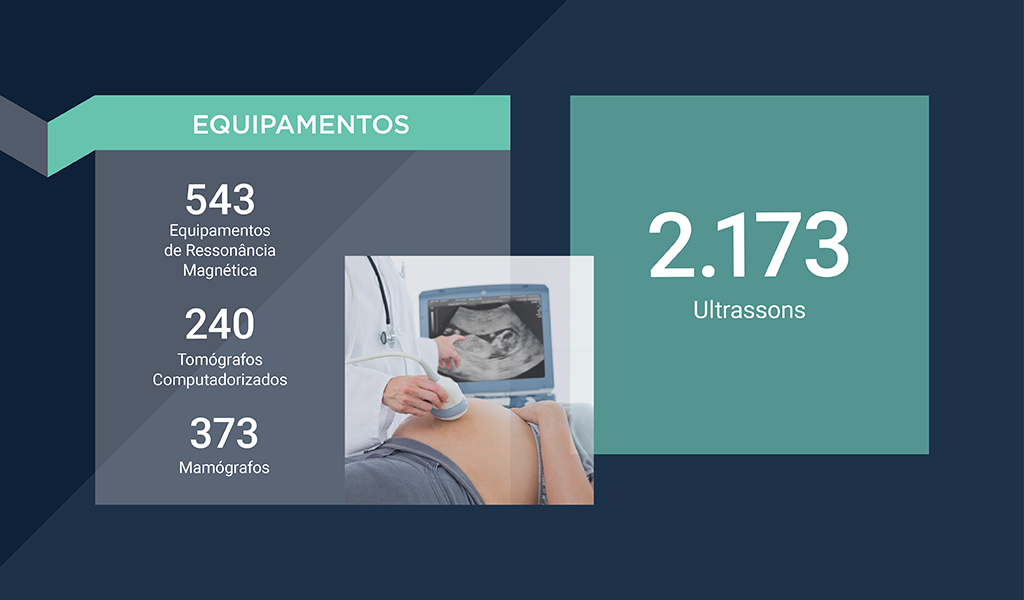 EQUIPAMENTOS

543
Equipamentos de Ressonância Magnética

240
Tomógrafos Computadorizados

373
Mamógrafos

2.173
Ultrassons